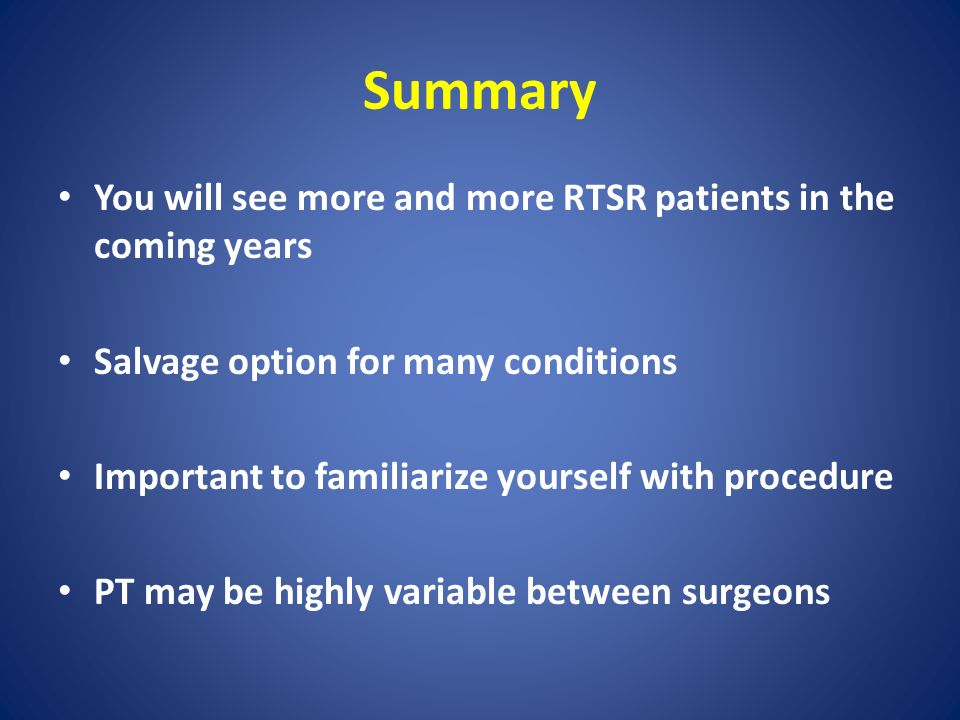 Summary

• You will see more and more RTSR patients in the coming years

• Salvage option for many conditions

• Important to familiarize yourself with procedure

• PT may be highly variable between surgeons